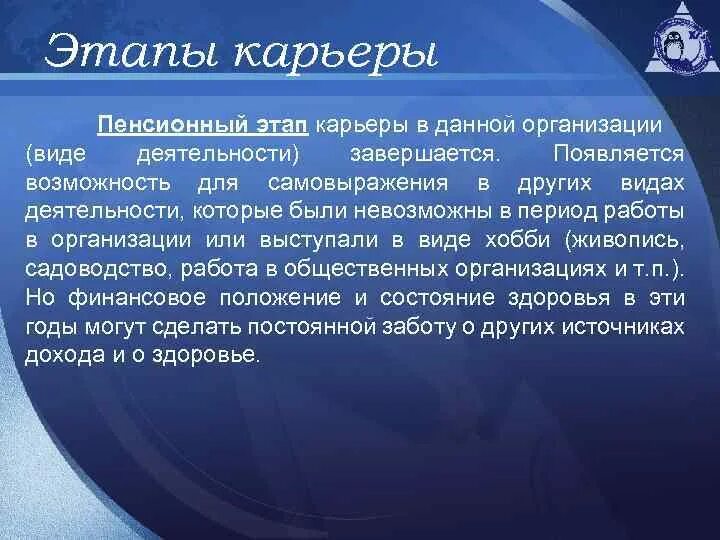 Этапы карьеры

Пенсионный этап карьеры в данной организации (виде деятельности) завершается. Появляется возможность для самовыражения в других видах деятельности, которые были невозможны в период работы в организации или выступали в виде хобби (живопись, садоводство, работа в общественных организациях и т.п.). Но финансовое положение и состояние здоровья в эти годы могут сделать постоянной заботу о других источниках дохода и о здоровье.